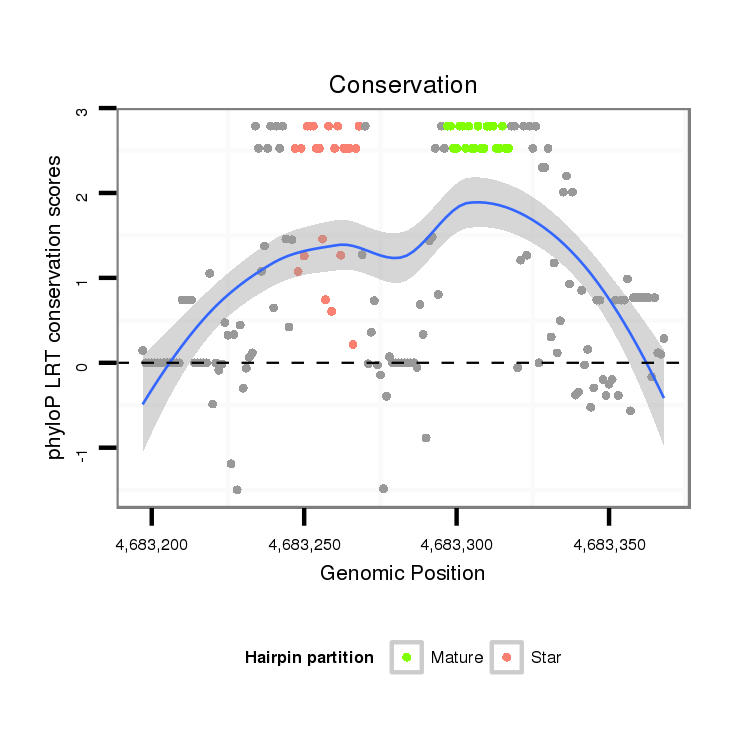 Conservation

phyloP LRT conservation scores

3
2
1
0
-1

4,683,200
4,683,250
4,683,300
4,683,350

Genomic Position

Hairpin partition
Mature
Star